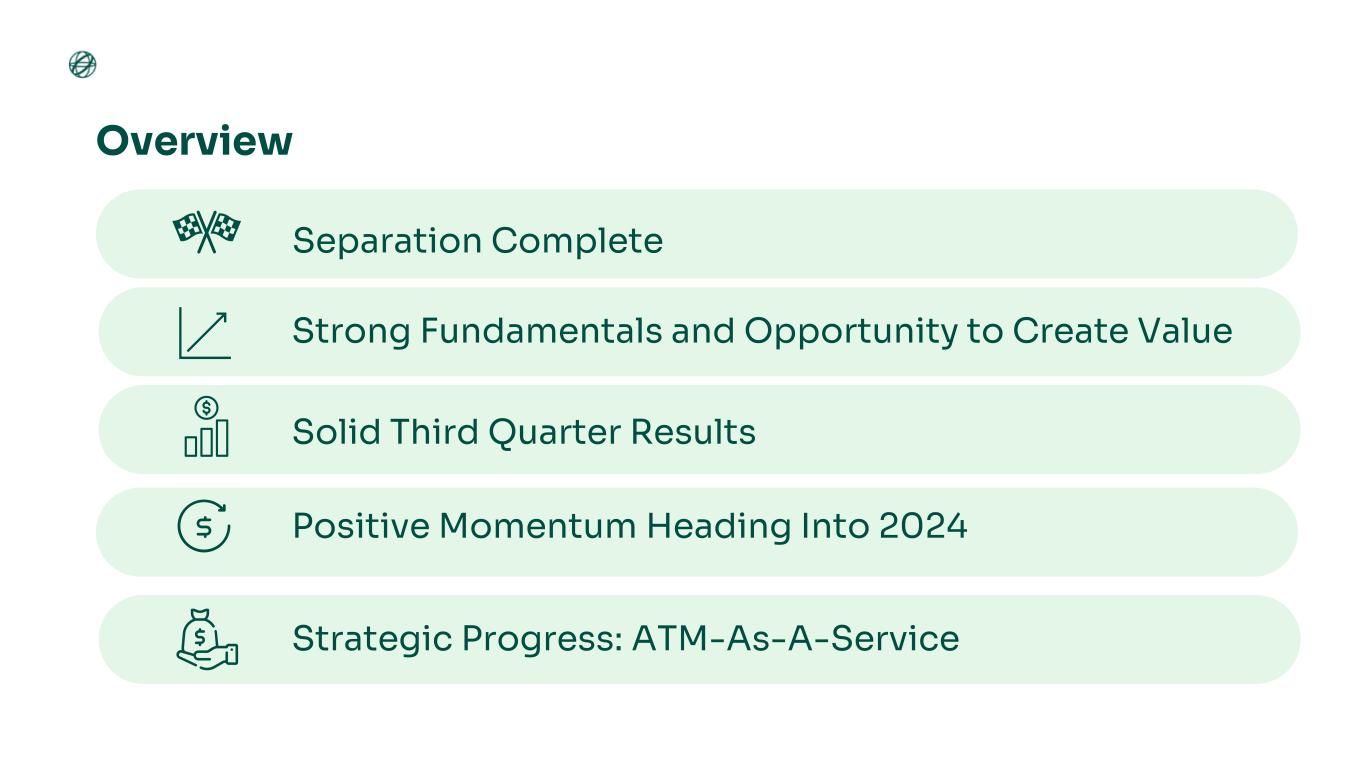 Overview

Separation Complete

Strong Fundamentals and Opportunity to Create Value

Solid Third Quarter Results

Positive Momentum Heading Into 2024

Strategic Progress: ATM-As-A-Service